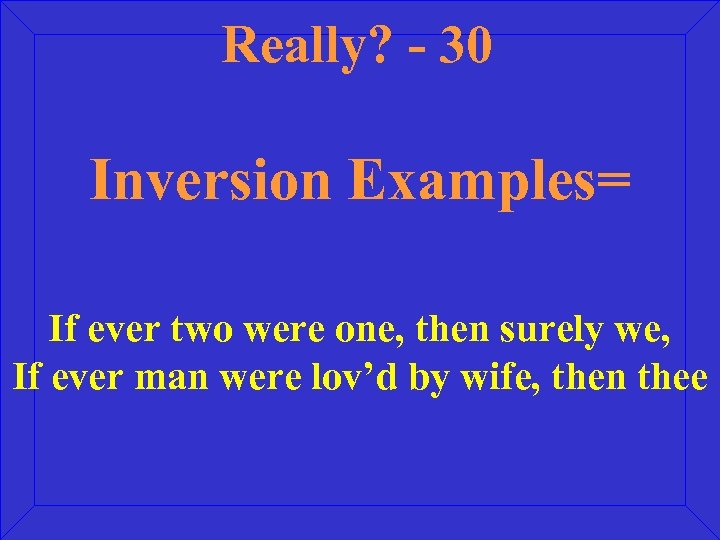 Really? - 30

Inversion Examples=

If ever two were one, then surely we,
If ever man were lov’d by wife, then thee